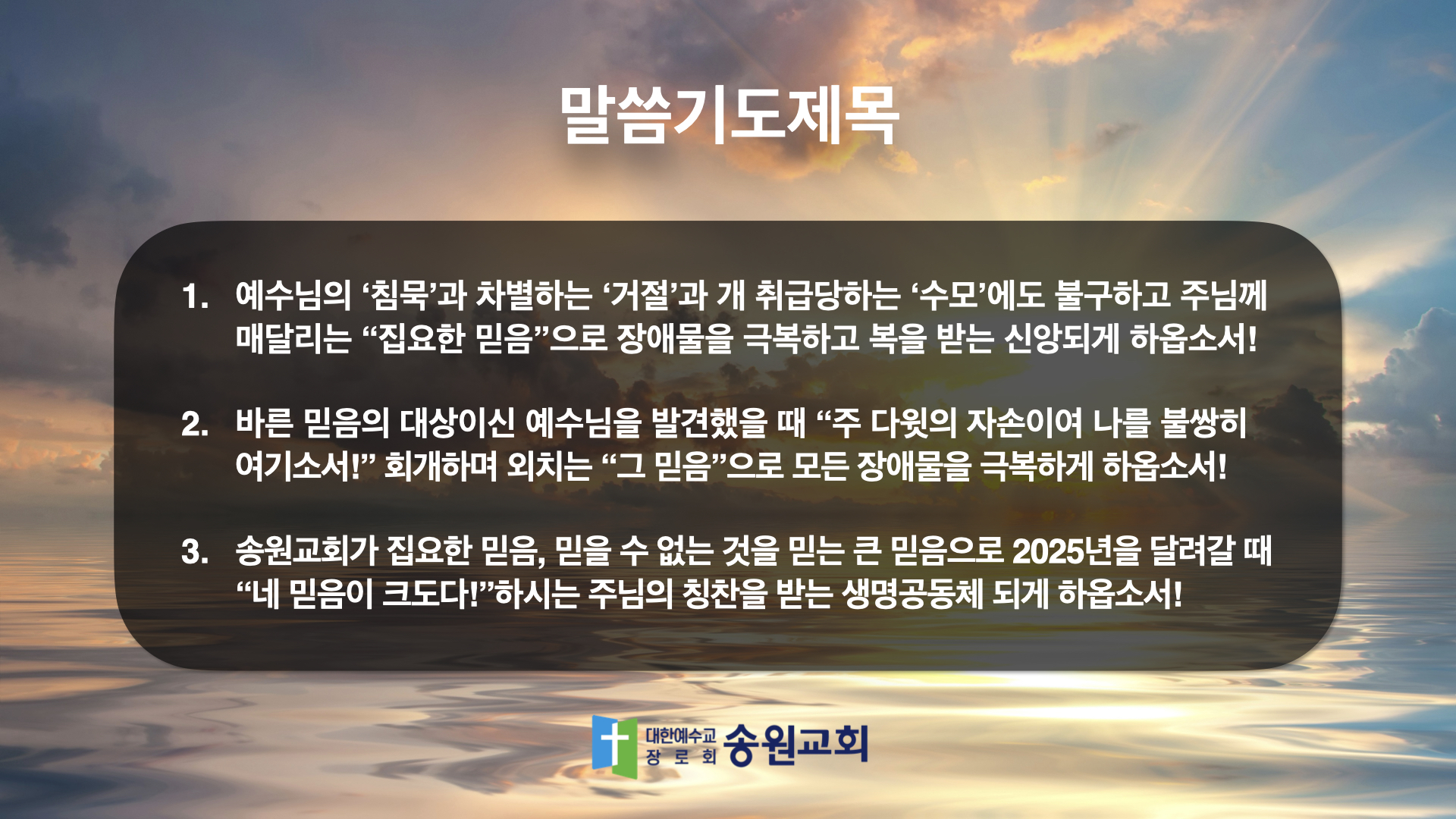 말씀기도제목

1. 예수님의 ‘침묵’과 차별하는 ‘거절’과 개 취급당하는 ‘수모’에도 불구하고 주님께 매달리는 “집요한 믿음”으로 장애물을 극복하고 복을 받는 신앙되게 하옵소서!

2. 바른 믿음의 대상이신 예수님을 발견했을 때 “주 다윗의 자손이여 나를 불쌍히 여기소서!” 회개하며 외치는 “그 믿음”으로 모든 장애물을 극복하게 하옵소서!

3. 송원교회가 집요한 믿음, 믿을 수 없는 것을 믿는 큰 믿음으로 2025년을 달려갈 때 “네 믿음이 크도다!”하시는 주님의 칭찬을 받는 생명공동체 되게 하옵소서!

대한예수교 장로회 송원교회